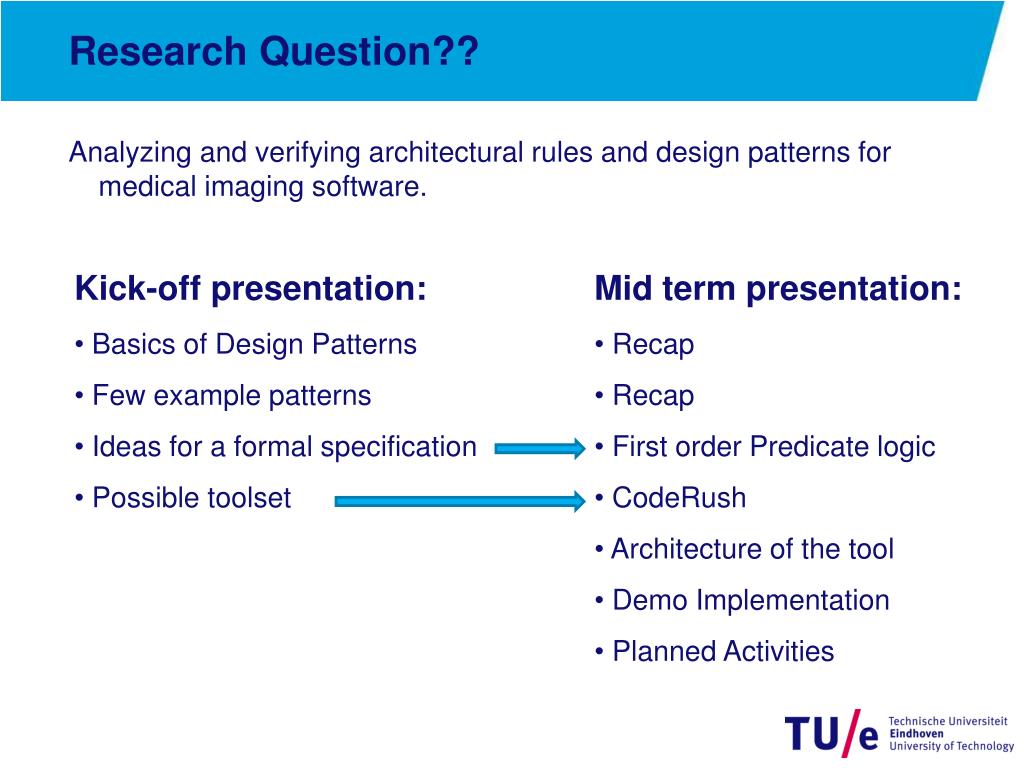 Research Question??

Analyzing and verifying architectural rules and design patterns for medical imaging software.

Kick-off presentation:

• Basics of Design Patterns

• Few example patterns

• Ideas for a formal specification

• Possible toolset

Mid term presentation:

• Recap

• Recap

• First order Predicate logic

• CodeRush

• Architecture of the tool

• Demo Implementation

• Planned Activities

TU/e Technische Universiteit Eindhoven University of Technology